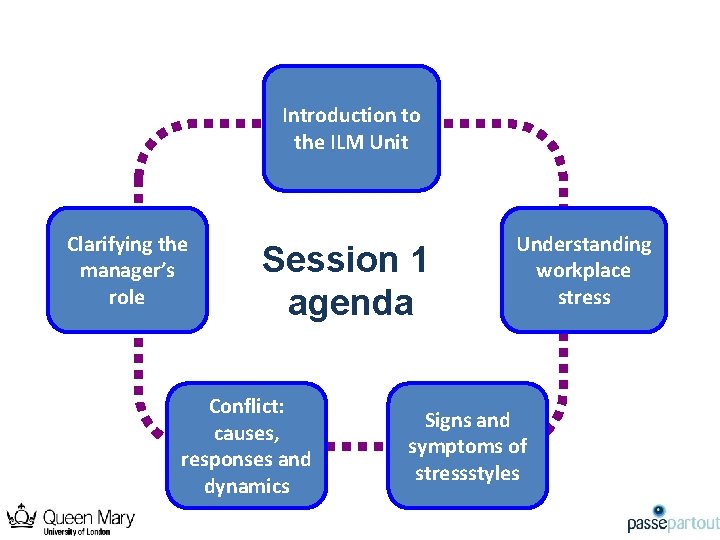 Session 1 agenda

Introduction to the ILM Unit

Understanding workplace stress

Signs and symptoms of stressstyles

Conflict: causes, responses and dynamics

Clarifying the manager's role

Queen Mary
University of London

passepartout